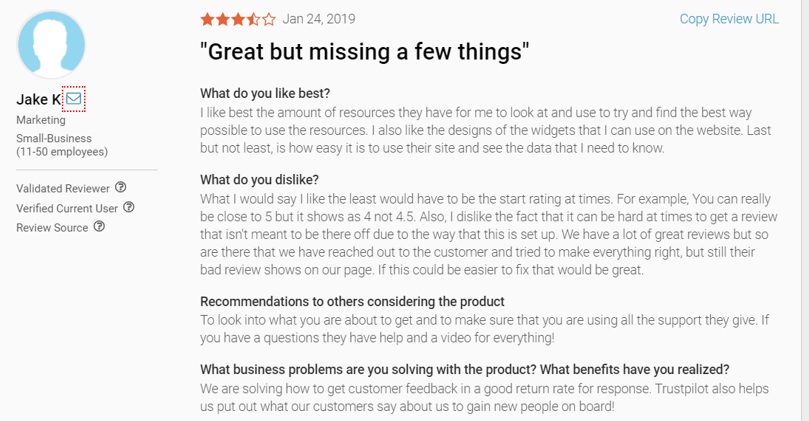 Jake K
Marketing
Small-Business
(11-50 employees)

Validated Reviewer
Verified Current User
Review Source

Jan 24, 2019

Copy Review URL

"Great but missing a few things"

What do you like best?
I like best the amount of resources they have for me to look at and use to try and find the best way possible to use the resources. I also like the designs of the widgets that I can use on the website. Last but not least, is how easy it is to use their site and see the data that I need to know.

What do you dislike?
What I would say I like the least would have to be the start rating at times. For example, You can really be close to 5 but it shows as 4 not 4.5. Also, I dislike the fact that it can be hard at times to get a review that isn't meant to be there off due to the way that this is set up. We have a lot of great reviews but so are there that we have reached out to the customer and tried to make everything right, but still their bad review shows on our page. If this could be easier to fix that would be great.

Recommendations to others considering the product
To look into what you are about to get and to make sure that you are using all the support they give. If you have a questions they have help and a video for everything!

What business problems are you solving with the product? What benefits have you realized?
We are solving how to get customer feedback in a good return rate for response. Trustpilot also helps us put out what our customers say about us to gain new people on board!